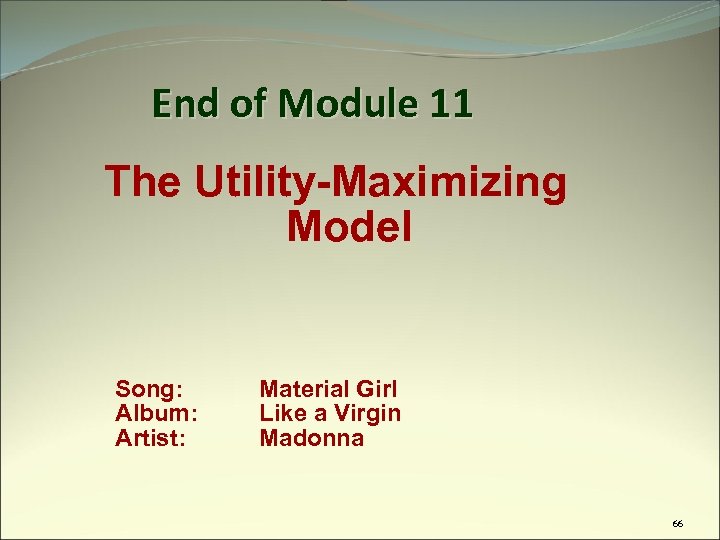 End of Module 11

The Utility-Maximizing Model

Song: Material Girl
Album: Like a Virgin
Artist: Madonna

66